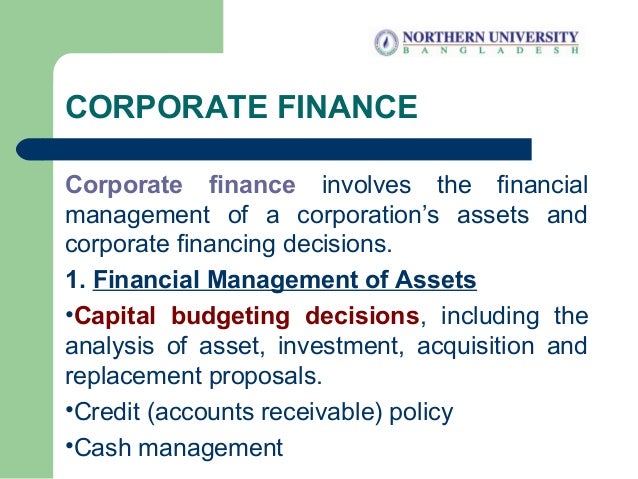 NORTHERN UNIVERSITY
BANGLADESH

CORPORATE FINANCE

Corporate finance involves the financial management of a corporation's assets and corporate financing decisions.

1. Financial Management of Assets

•Capital budgeting decisions, including the analysis of asset, investment, acquisition and replacement proposals.

•Credit (accounts receivable) policy

•Cash management